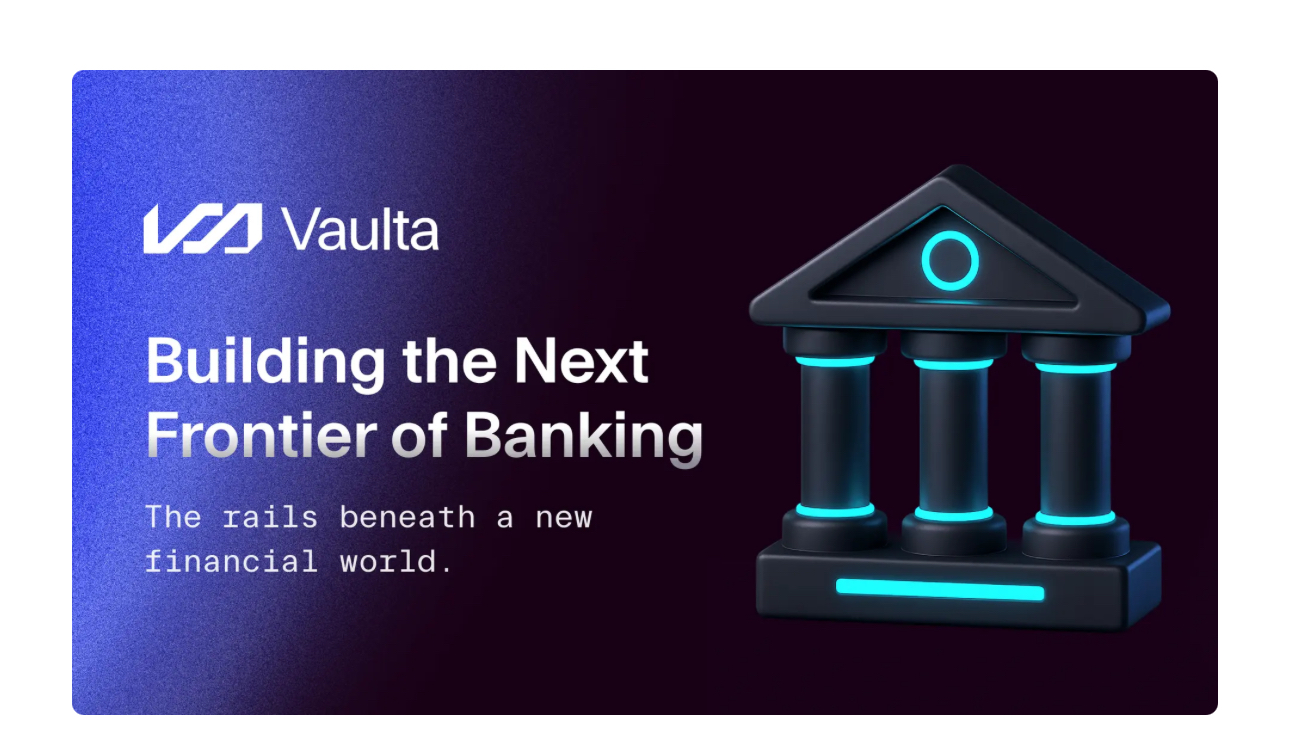 Vaulta

Building the Next Frontier of Banking

The rails beneath a new financial world.